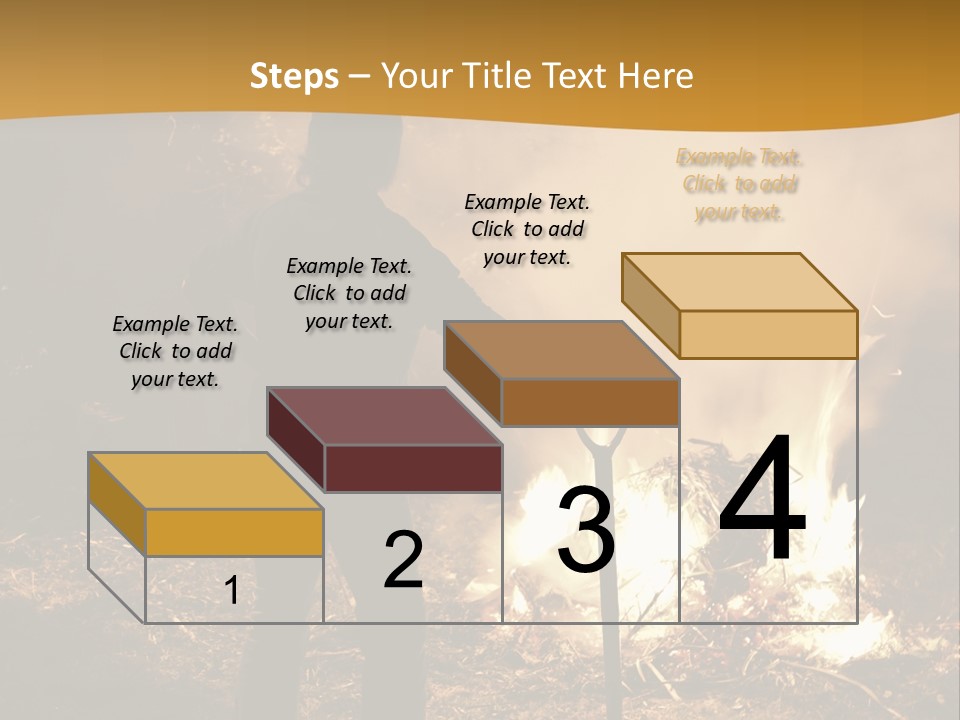 Steps – Your Title Text Here

Example Text. Click to add your text.

Example Text. Click to add your text.

Example Text. Click to add your text.

Example Text. Click to add your text.

1

2

3

4